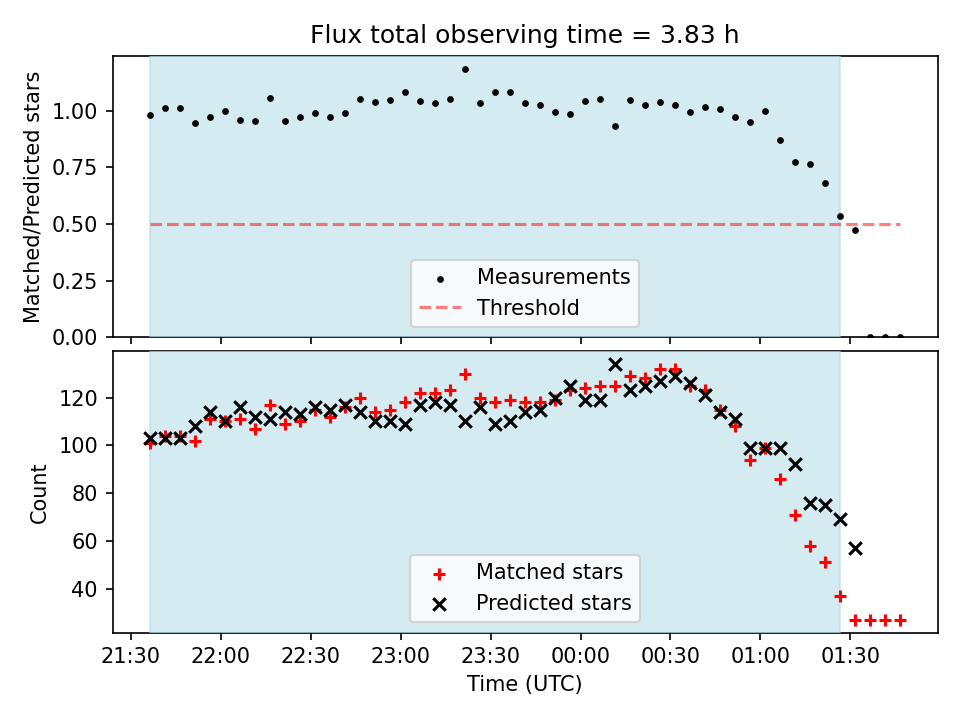 Flux total observing time = 3.83 h

Matched/Predicted stars

1.00
0.75
0.50
0.25
0.00

Measurements
Threshold

Count

120
100
80
60
40

Matched stars
Predicted stars

21:30 22:00 22:30 23:00 23:30 00:00 00:30 01:00 01:30

Time (UTC)